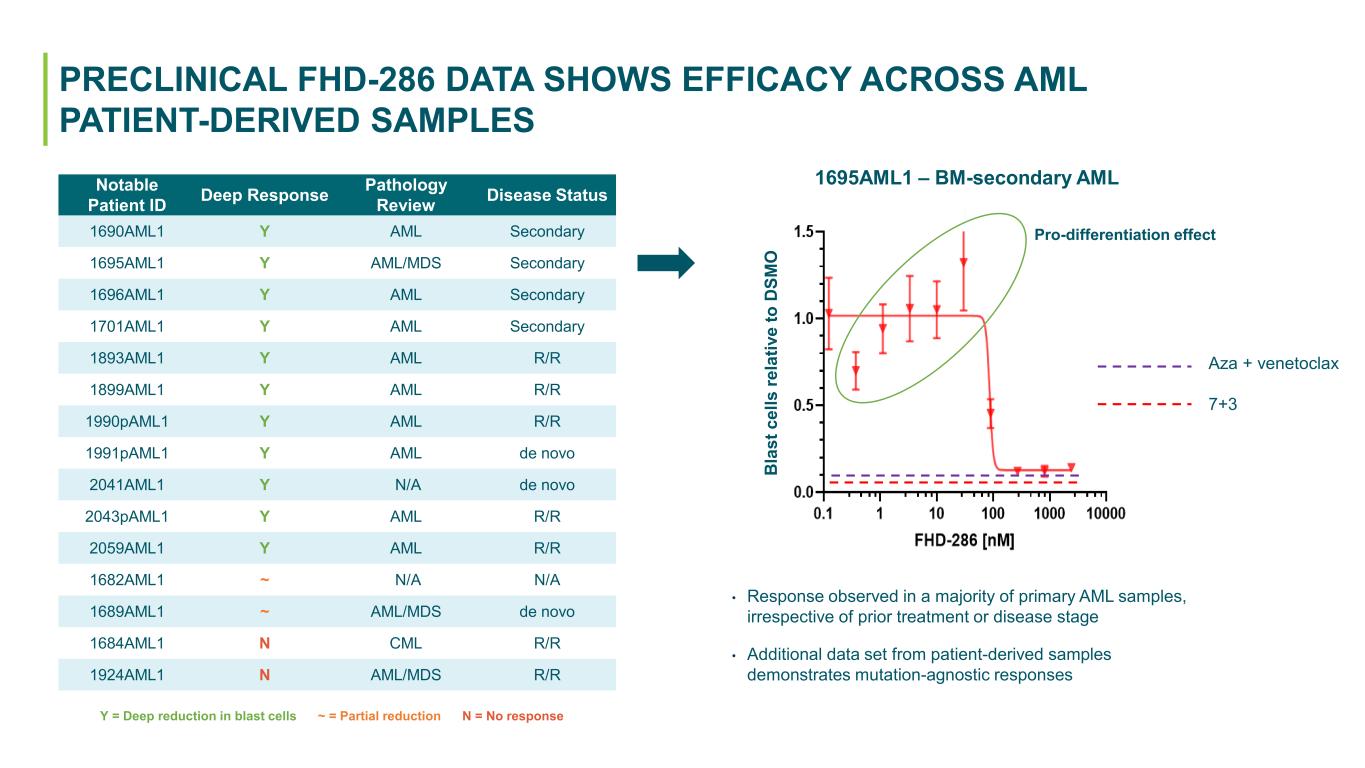 PRECLINICAL FHD-286 DATA SHOWS EFFICACY ACROSS AML PATIENT-DERIVED SAMPLES

| Notable Patient ID | Deep Response | Pathology Review | Disease Status |
|---|---|---|---|
| 1690AML1 | Y | AML | Secondary |
| 1695AML1 | Y | AML/MDS | Secondary |
| 1696AML1 | Y | AML | Secondary |
| 1701AML1 | Y | AML | Secondary |
| 1893AML1 | Y | AML | R/R |
| 1899AML1 | Y | AML | R/R |
| 1990pAML1 | Y | AML | R/R |
| 1991pAML1 | Y | AML | de novo |
| 2041AML1 | Y | N/A | de novo |
| 2043pAML1 | Y | AML | R/R |
| 2059AML1 | Y | AML | R/R |
| 1682AML1 | ~ | N/A | N/A |
| 1689AML1 | ~ | AML/MDS | de novo |
| 1684AML1 | N | CML | R/R |
| 1924AML1 | N | AML/MDS | R/R |

Y = Deep reduction in blast cells ~ = Partial reduction N = No response

1695AML1 – BM-secondary AML

Pro-differentiation effect

Blast cells relative to DSMO

1.5
1.0
0.5
0.0

0.1 1 10 100 1000 10000

FHD-286 [nM]

Aza + venetoclax

7+3

• Response observed in a majority of primary AML samples, irrespective of prior treatment or disease stage

• Additional data set from patient-derived samples demonstrates mutation-agnostic responses